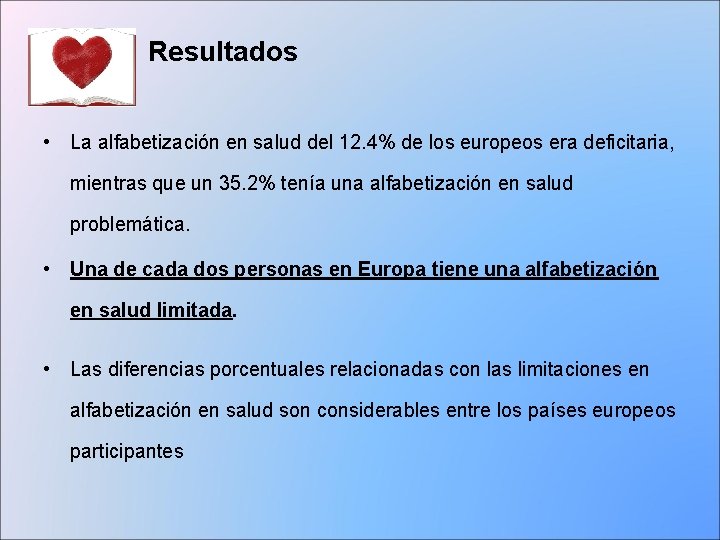 Resultados

• La alfabetización en salud del 12.4% de los europeos era deficitaria, mientras que un 35.2% tenía una alfabetización en salud problemática.

• Una de cada dos personas en Europa tiene una alfabetización en salud limitada.

• Las diferencias porcentuales relacionadas con las limitaciones en alfabetización en salud son considerables entre los países europeos participantes